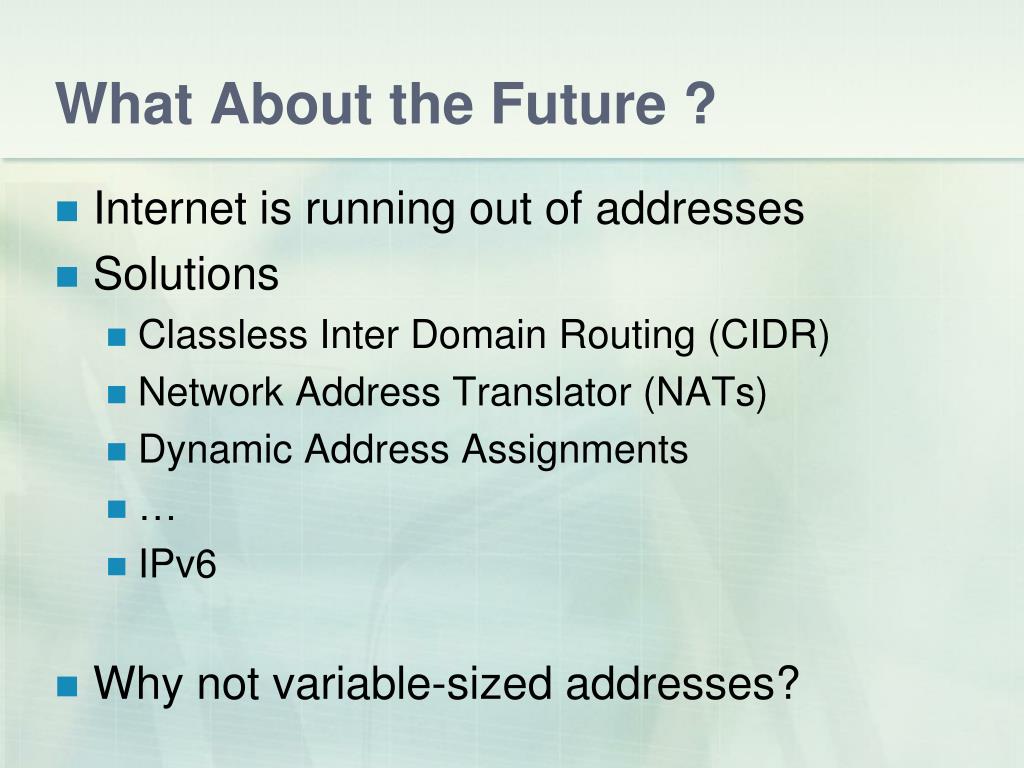 What About the Future ?

- Internet is running out of addresses
- Solutions
  - Classless Inter Domain Routing (CIDR)
  - Network Address Translator (NATs)
  - Dynamic Address Assignments
  - …
  - IPv6

- Why not variable-sized addresses?